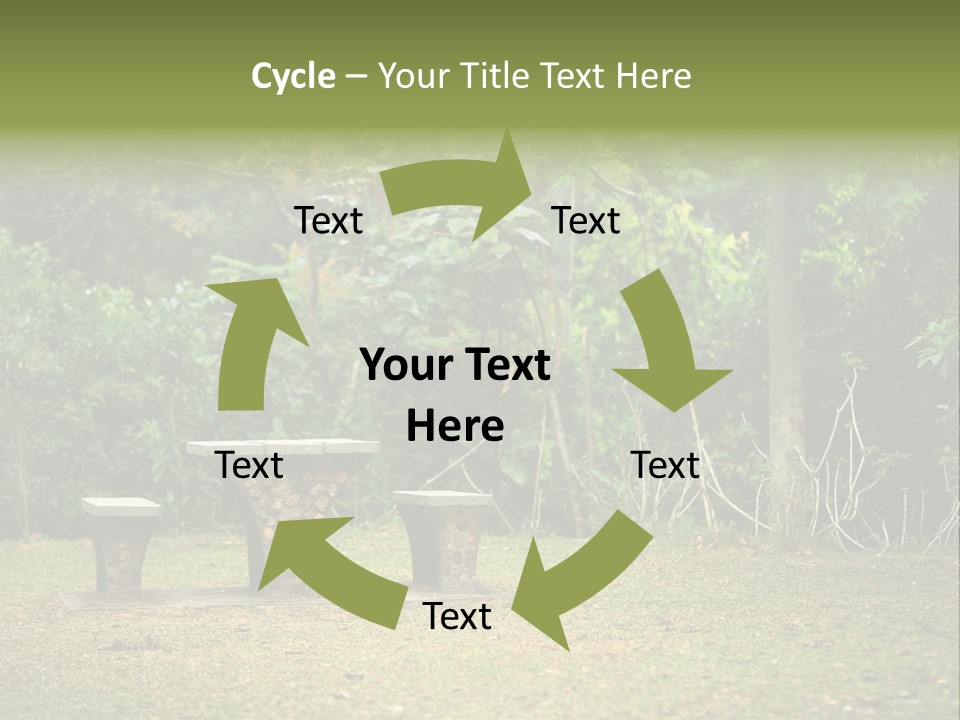 Cycle – Your Title Text Here

Text

Text

Your Text Here

Text

Text

Text